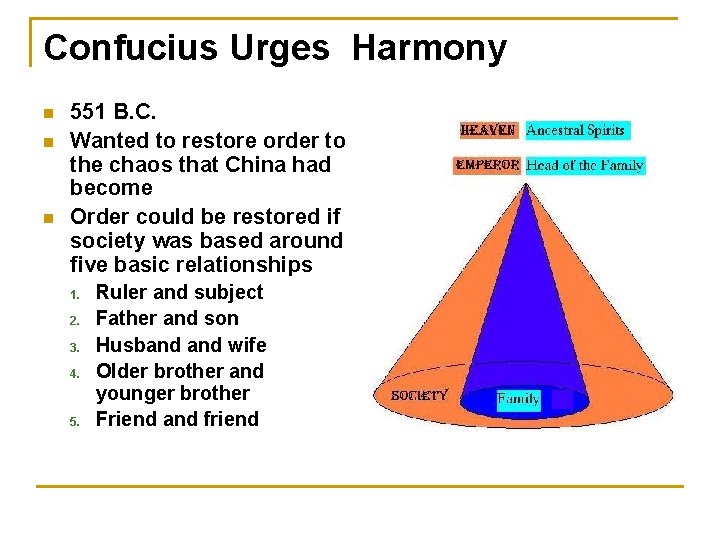 Confucius Urges Harmony

- 551 B.C.
- Wanted to restore order to the chaos that China had become
- Order could be restored if society was based around five basic relationships
1. Ruler and subject
2. Father and son
3. Husband and wife
4. Older brother and younger brother
5. Friend and friend

HEAVEN Ancestral Spirits
EMPEROR Head of the Family
SOCIETY
Family